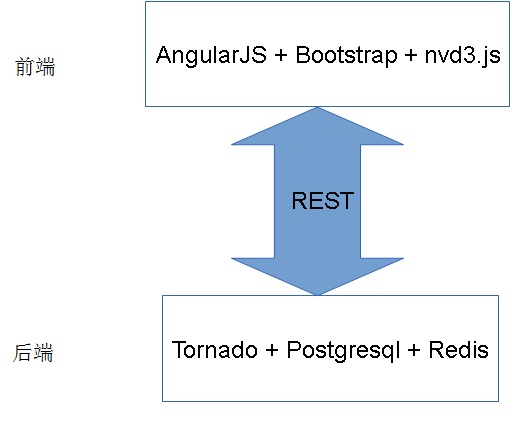 前端

AngularJS + Bootstrap + nvd3.js

REST

后端

Tornado + Postgresql + Redis